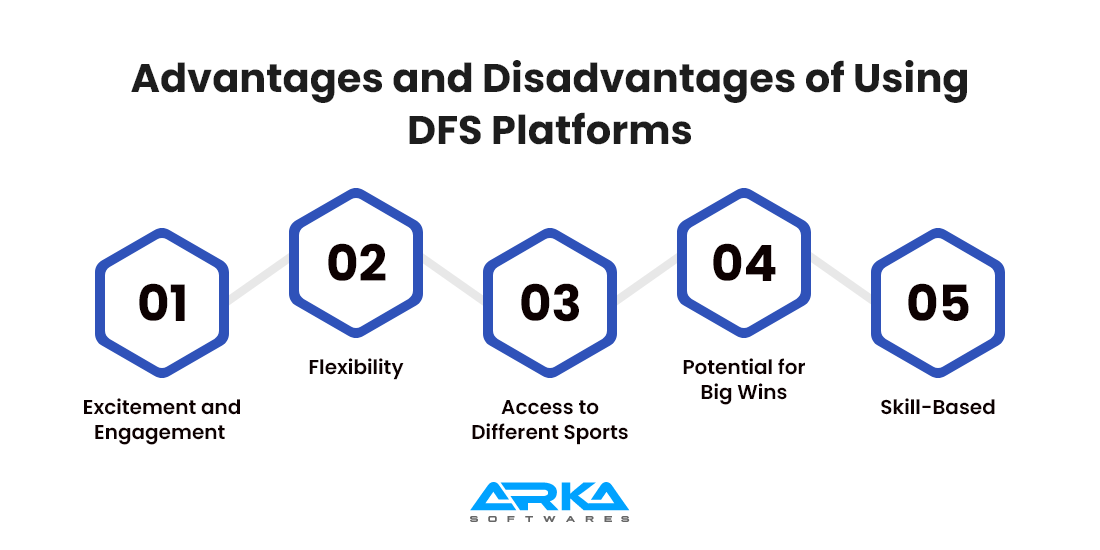 Advantages and Disadvantages of Using DFS Platforms

01
Excitement and Engagement

02
Flexibility

03
Access to Different Sports

04
Potential for Big Wins

05
Skill-Based

ARKA
SOFTWARES